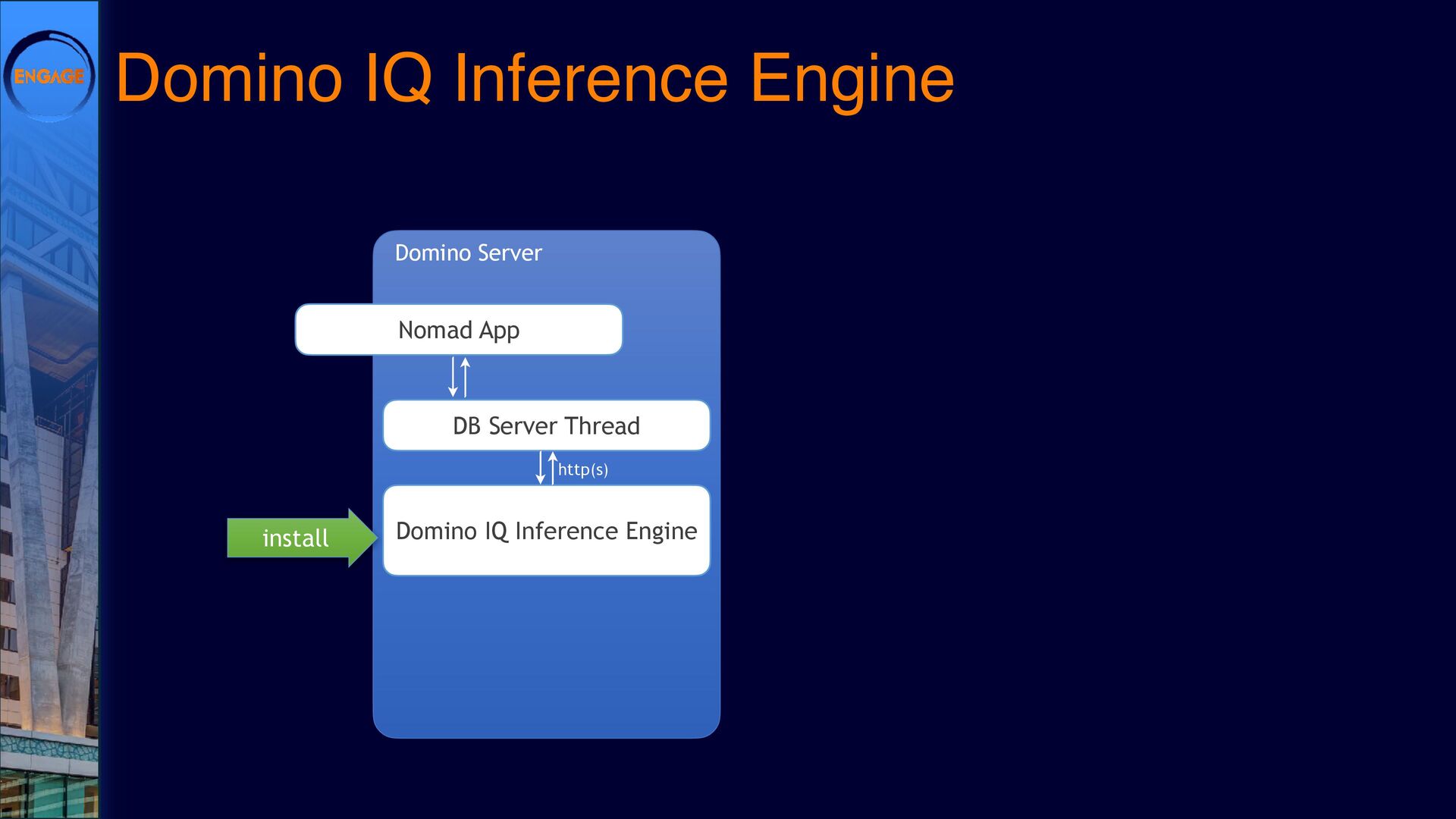 ENGAGE

Domino IQ Inference Engine

Domino Server

Nomad App

DB Server Thread

http(s)

install

Domino IQ Inference Engine